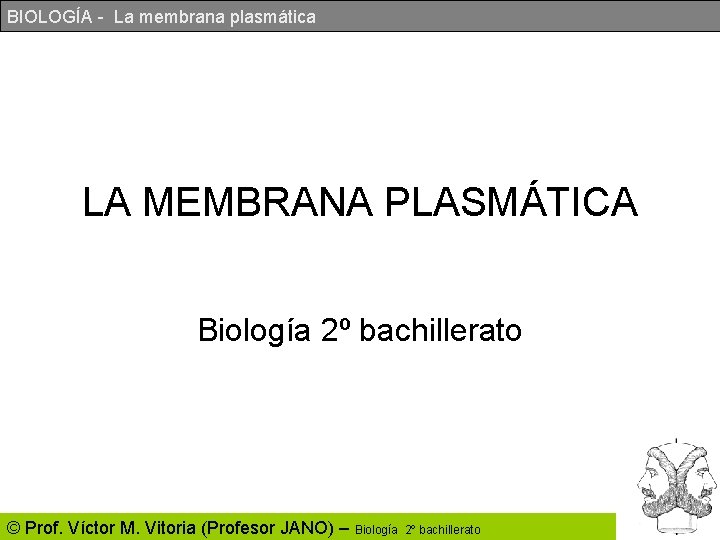 BIOLOGÍA - La membrana plasmática

LA MEMBRANA PLASMÁTICA

Biología 2º bachillerato

© Prof. Víctor M. Vitoria (Profesor JANO) – Biología 2º bachillerato